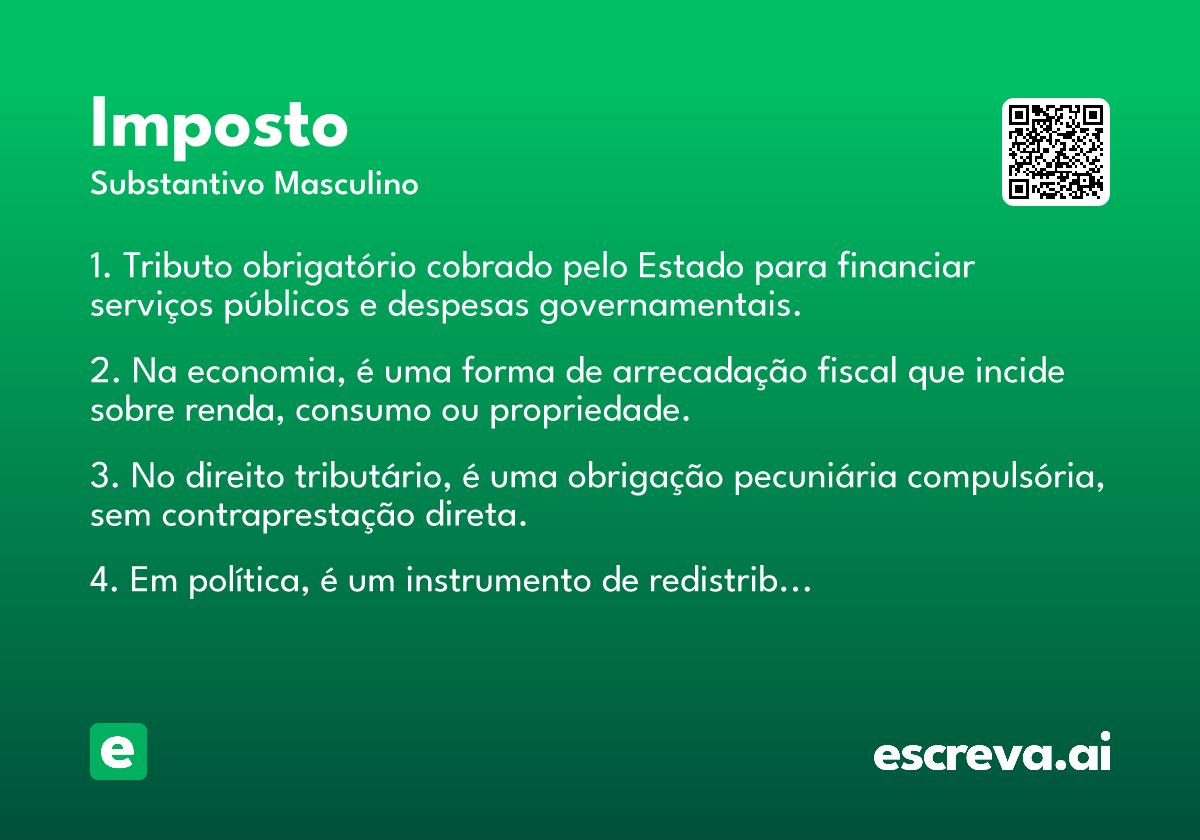 Imposto
Substantivo Masculino

1. Tributo obrigatório cobrado pelo Estado para financiar serviços públicos e despesas governamentais.

2. Na economia, é uma forma de arrecadação fiscal que incide sobre renda, consumo ou propriedade.

3. No direito tributário, é uma obrigação pecuniária compulsória, sem contraprestação direta.

4. Em política, é um instrumento de redistrib...

e

escreva.ai